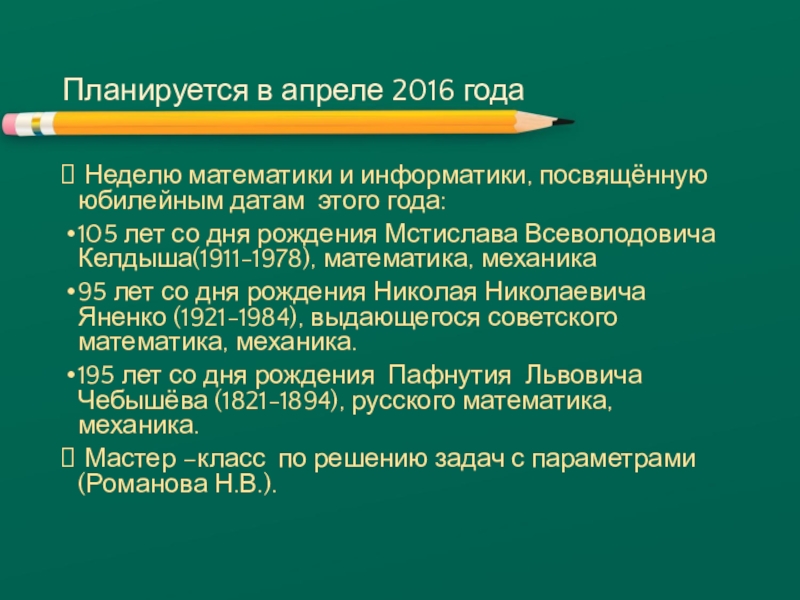 Планируется в апреле 2016 года

 Неделю математики и информатики, посвящённую юбилейным датам этого года:

•105 лет со дня рождения Мстислава Всеволодовича Келдыша(1911-1978), математика, механика

•95 лет со дня рождения Николая Николаевича Яненко (1921-1984), выдающегося советского математика, механика.

•195 лет со дня рождения Пафнутия Львовича Чебышёва (1821-1894), русского математика, механика.

 Мастер –класс по решению задач с параметрами (Романова Н.В.).